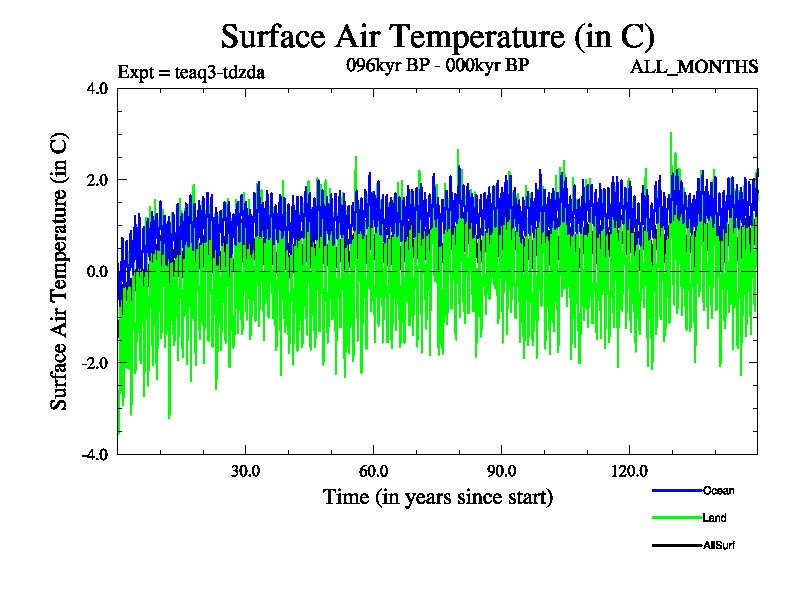 Surface Air Temperature (in C)

Expt = teaq3-tdzda

096kyr BP - 000kyr BP

ALL_MONTHS

Surface Air Temperature (in C)

4.0
2.0
0.0
-2.0
-4.0

30.0
60.0
90.0
120.0

Time (in years since start)

Ocean
Land
AllSurf